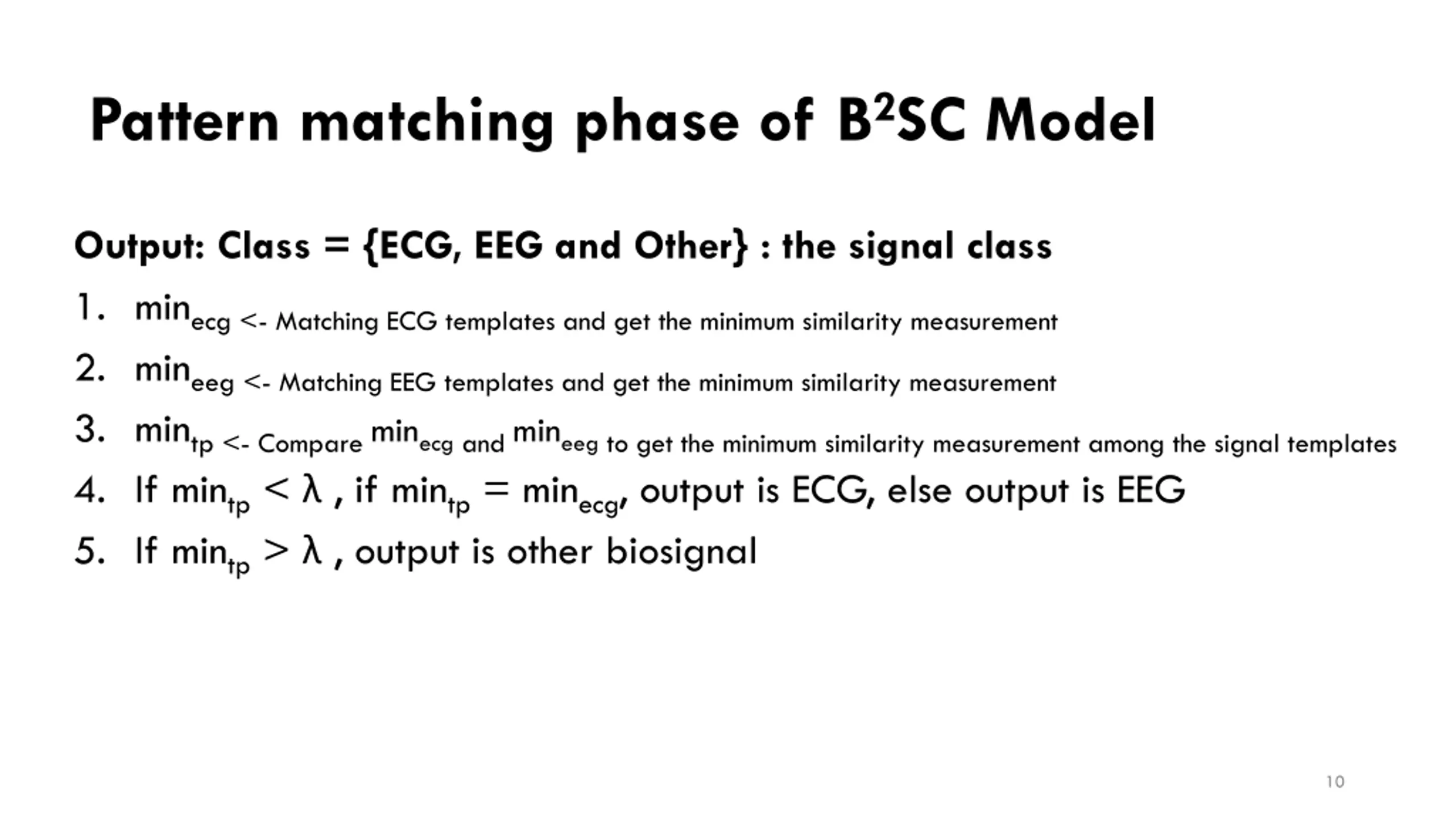 Pattern matching phase of $B^2SC$ Model

Output: Class = {ECG, EEG and Other} : the signal class

1. $min_{ecg}$ <- Matching ECG templates and get the minimum similarity measurement
2. $min_{eeg}$ <- Matching EEG templates and get the minimum similarity measurement
3. $min_{tp}$ <- Compare $min_{ecg}$ and $min_{eeg}$ to get the minimum similarity measurement among the signal templates
4. If $min_{tp} < \lambda$ , if $min_{tp} = min_{ecg}$, output is ECG, else output is EEG
5. If $min_{tp} > \lambda$ , output is other biosignal

10